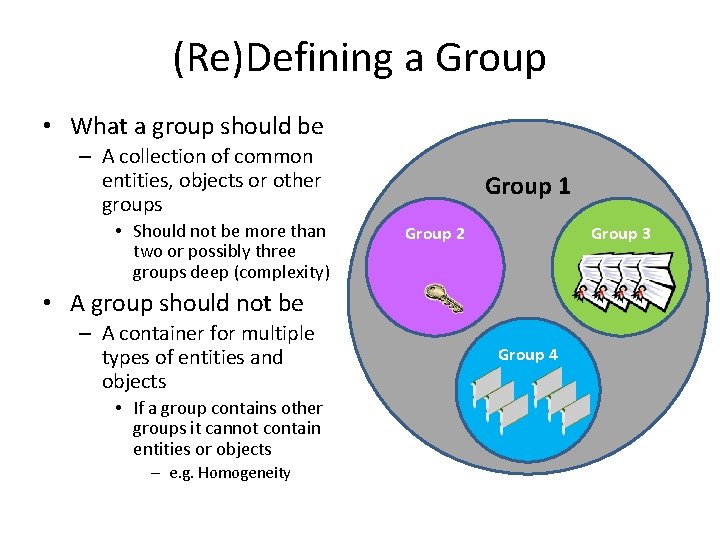 (Re)Defining a Group

• What a group should be
  – A collection of common entities, objects or other groups
    • Should not be more than two or possibly three groups deep (complexity)
• A group should not be
  – A container for multiple types of entities and objects
    • If a group contains other groups it cannot contain entities or objects
      – e.g. Homogeneity

Group 1

Group 2

Group 3

Group 4